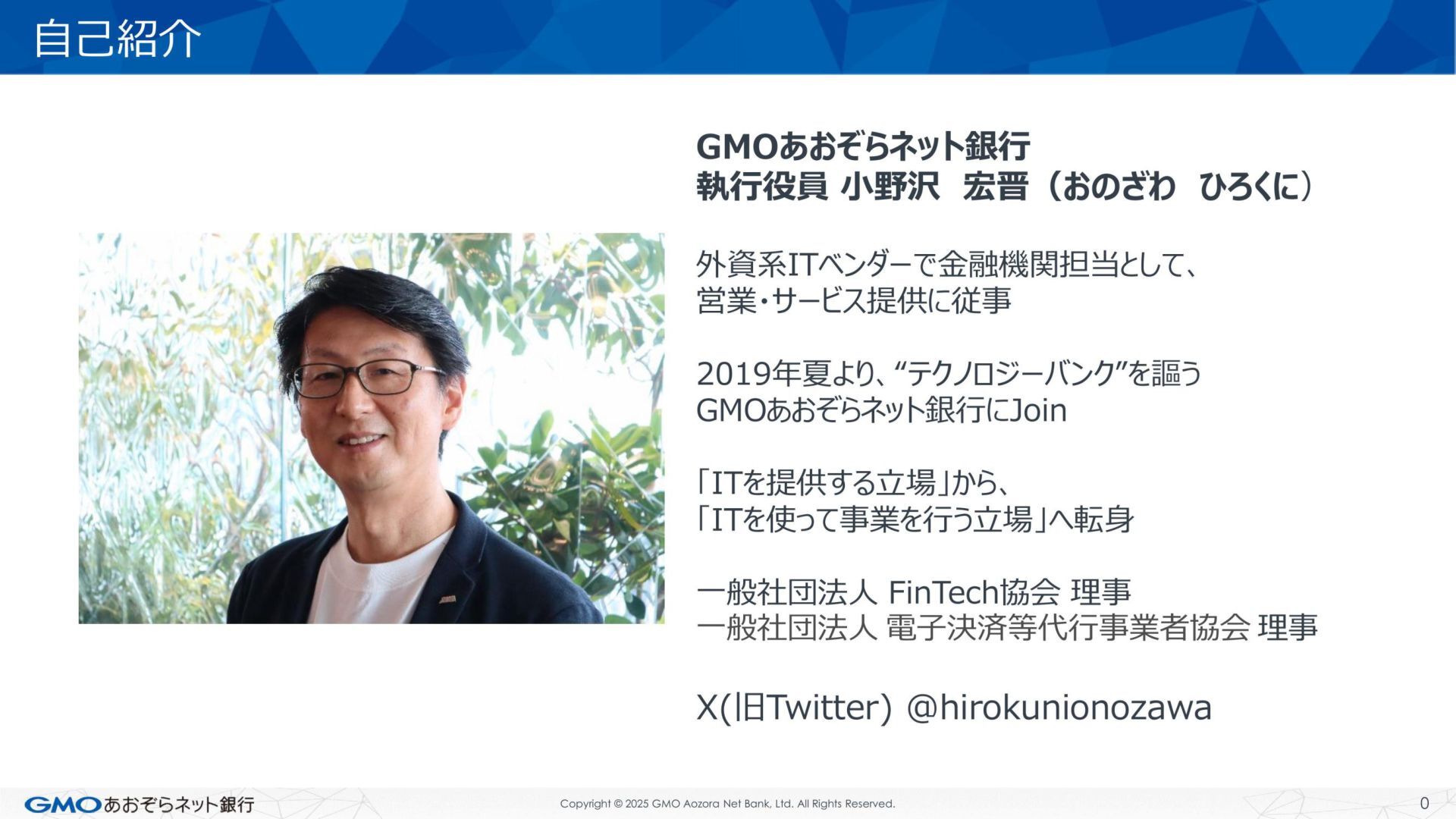 自己紹介

GMOあおぞらネット銀行
執行役員 小野沢　宏晋（おのざわ　ひろくに）

外資系ITベンダーで金融機関担当として、
営業・サービス提供に従事

2019年夏より、“テクノロジーバンク”を謳う
GMOあおぞらネット銀行にJoin

「ITを提供する立場」から、
「ITを使って事業を行う立場」へ転身

一般社団法人 FinTech協会 理事
一般社団法人 電子決済等代行事業者協会 理事

X(旧Twitter) @hirokunionozawa

GMOあおぞらネット銀行

Copyright © 2025 GMO Aozora Net Bank, Ltd. All Rights Reserved.

0